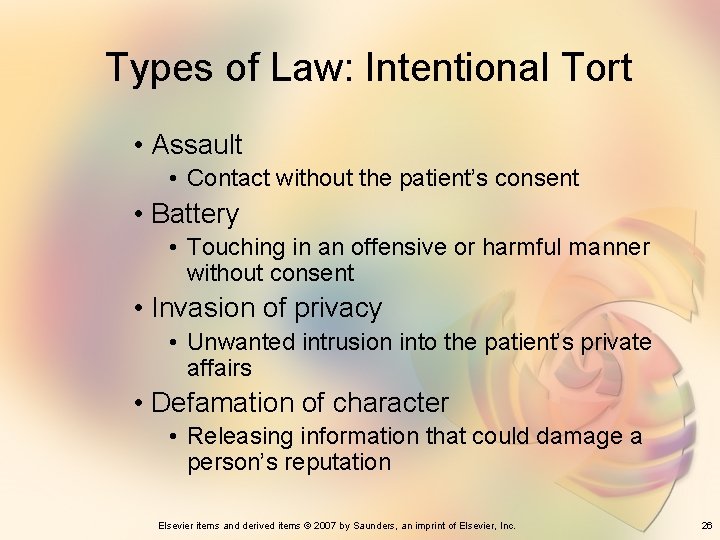 Types of Law: Intentional Tort

• Assault
  • Contact without the patient's consent
• Battery
  • Touching in an offensive or harmful manner without consent
• Invasion of privacy
  • Unwanted intrusion into the patient's private affairs
• Defamation of character
  • Releasing information that could damage a person's reputation

Elsevier items and derived items © 2007 by Saunders, an imprint of Elsevier, Inc.

26